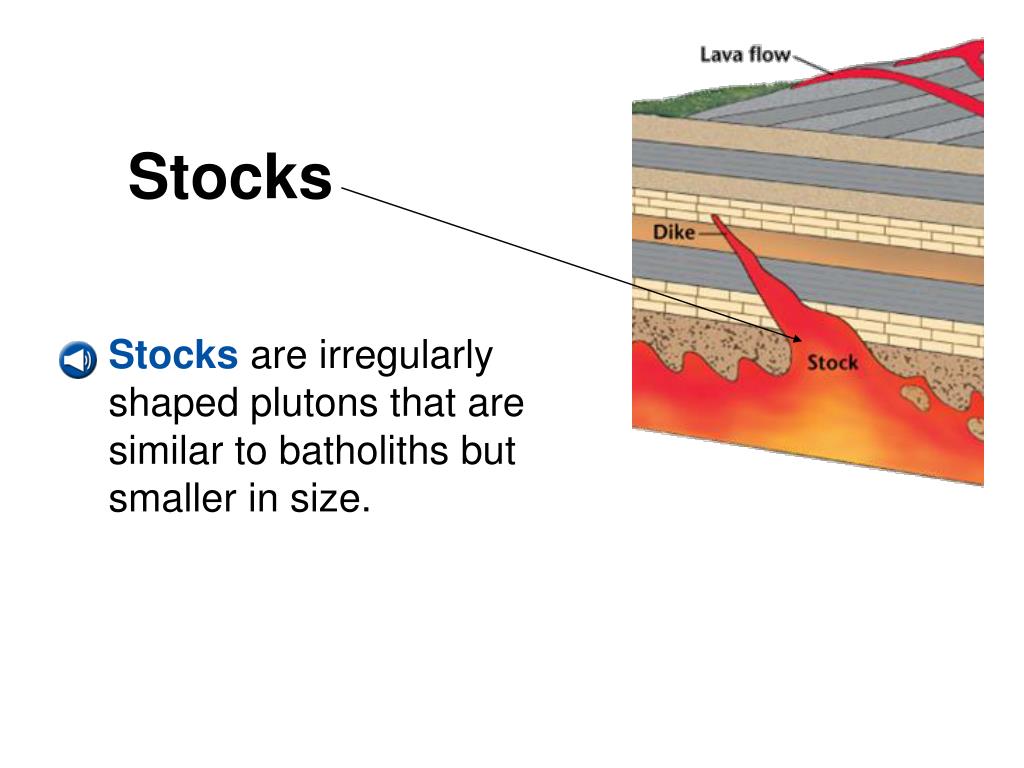 Stocks

Stocks are irregularly shaped plutons that are similar to batholiths but smaller in size.

Lava flow

Dike

Stock